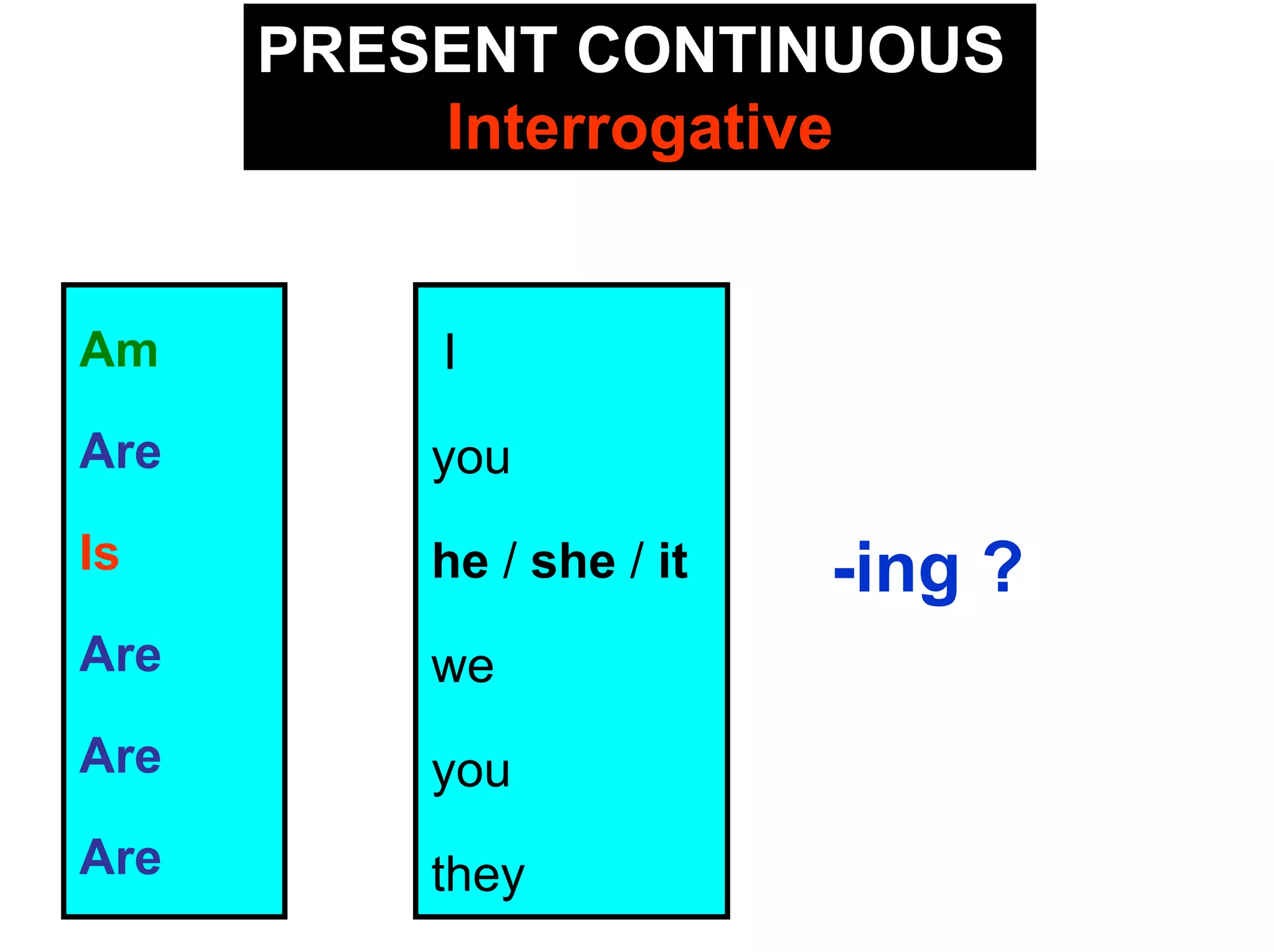 PRESENT CONTINUOUS
Interrogative

Am
Are
Is
Are
Are
Are

I
you
he / she / it
we
you
they

-ing ?